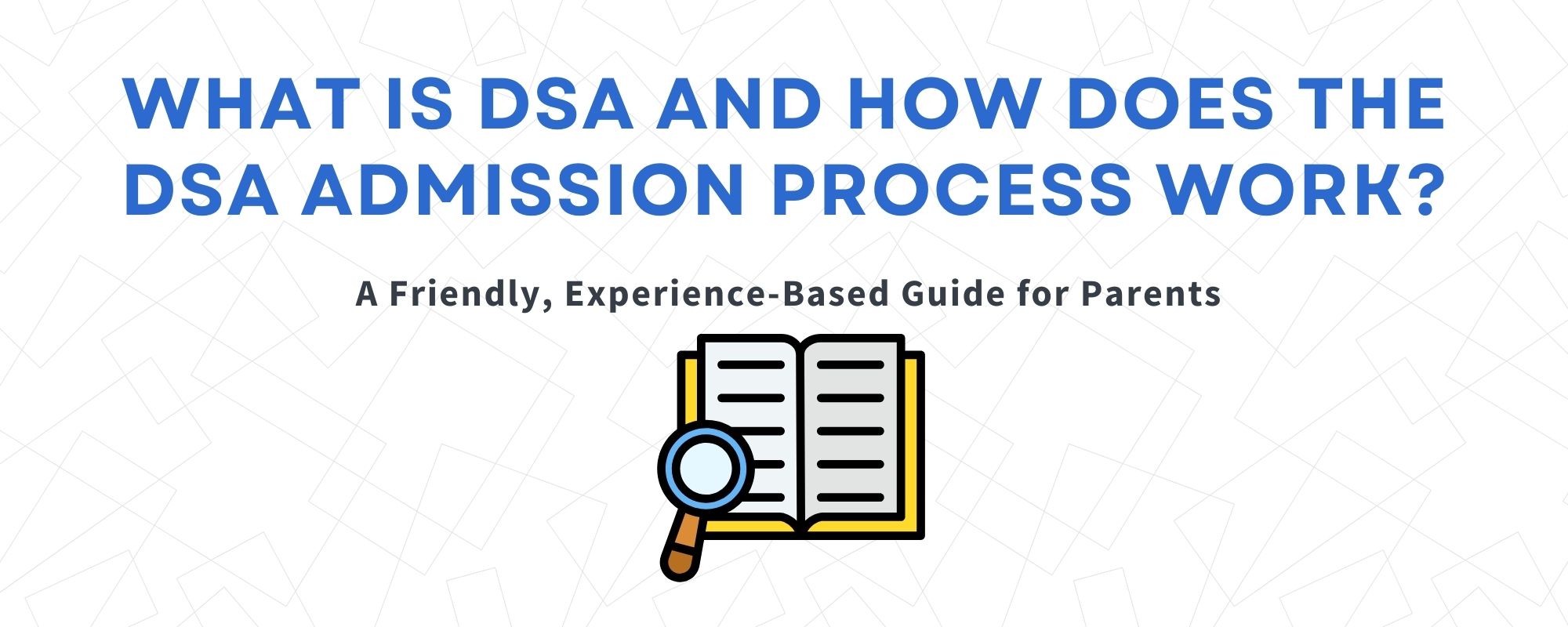 WHAT IS DSA AND HOW DOES THE DSA ADMISSION PROCESS WORK?

A Friendly, Experience-Based Guide for Parents